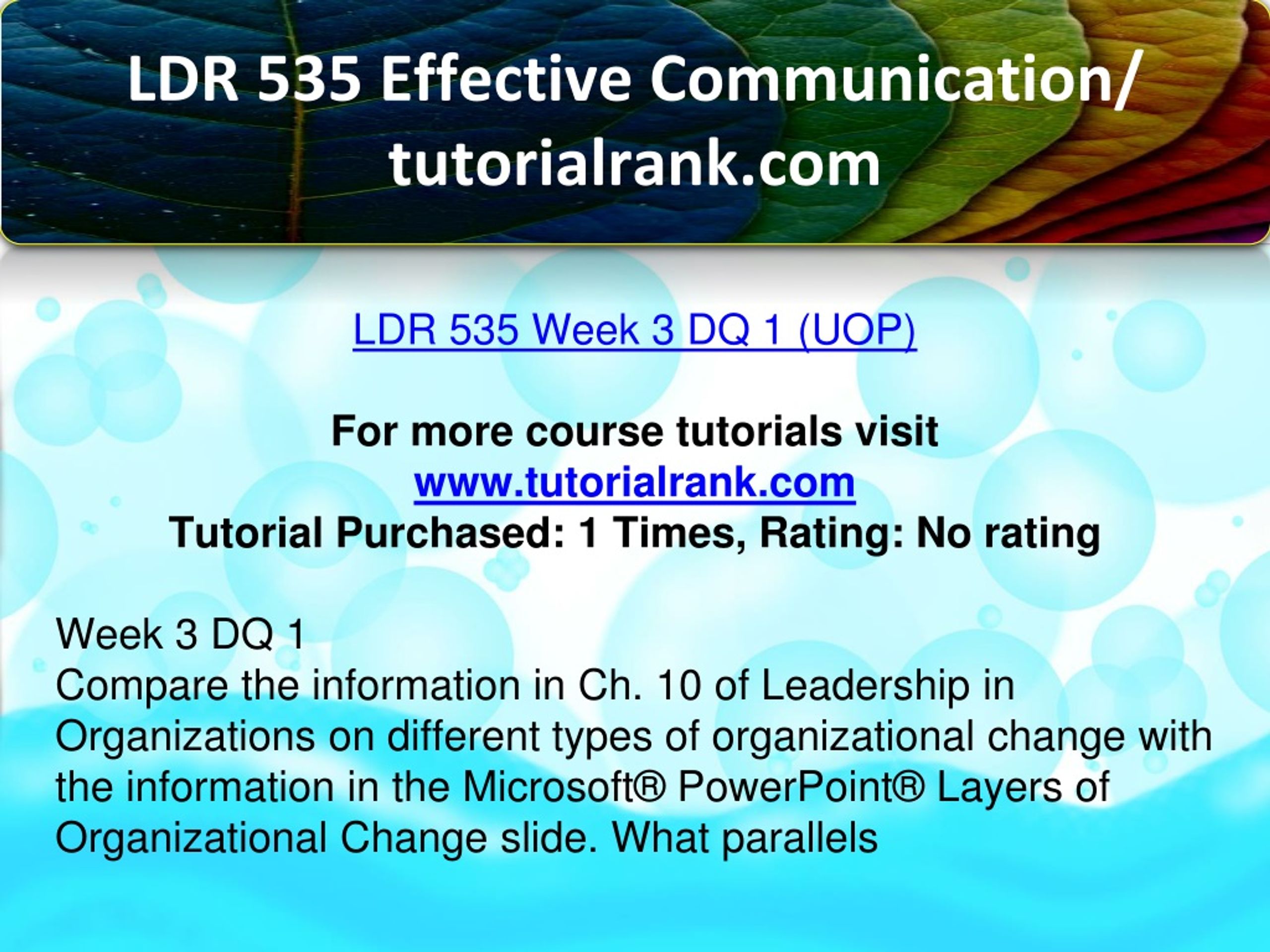 LDR 535 Effective Communication/ tutorialrank.com

LDR 535 Week 3 DQ 1 (UOP)

For more course tutorials visit
www.tutorialrank.com
Tutorial Purchased: 1 Times, Rating: No rating

Week 3 DQ 1
Compare the information in Ch. 10 of Leadership in Organizations on different types of organizational change with the information in the Microsoft® PowerPoint® Layers of Organizational Change slide. What parallels